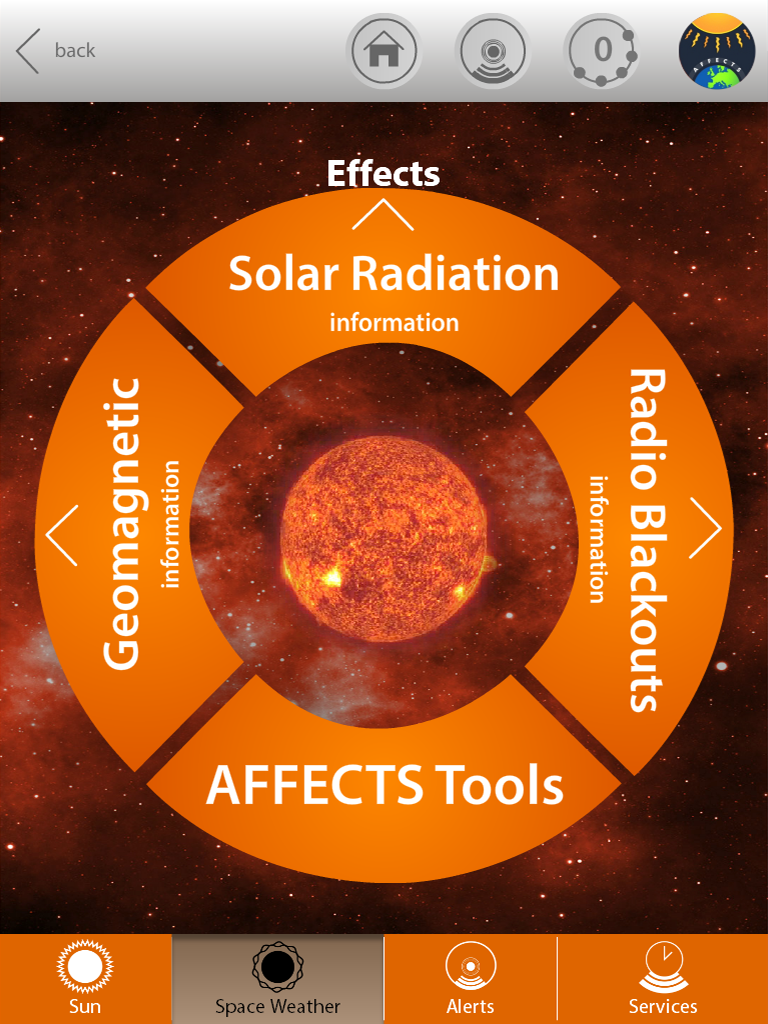 back

0

AFFECTS

Effects

Solar Radiation
information

Geomagnetic
information

Radio Blackouts
information

AFFECTS Tools

Sun

Space Weather

Alerts

Services